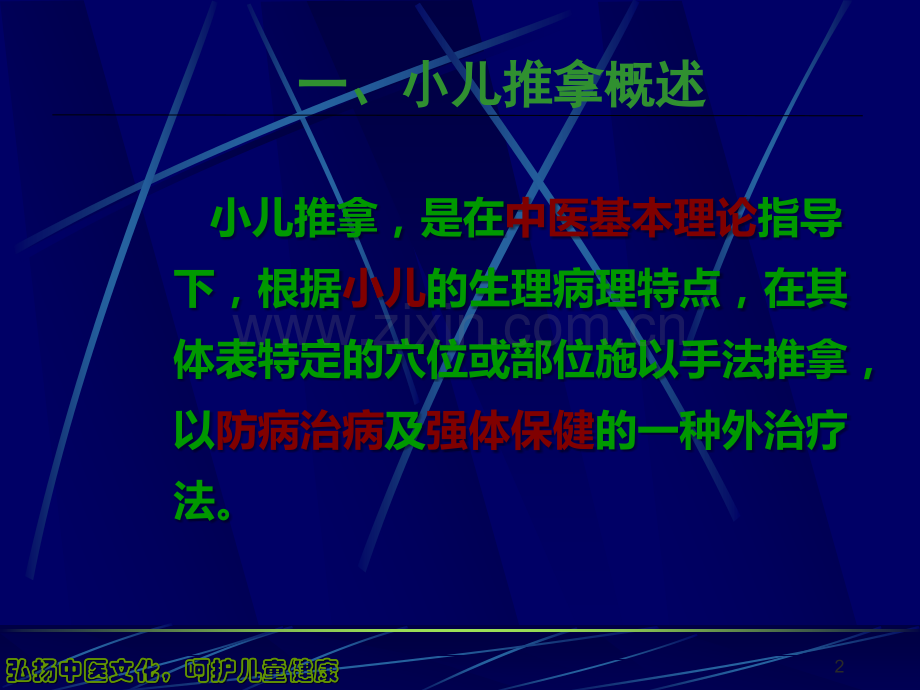 一、小儿推拿概述

小儿推拿，是在中医基本理论指导下，根据小儿的生理病理特点，在其体表特定的穴位或部位施以手法推拿，以防病治病及强体保健的一种外治疗法。

www.zixin.com.cn

弘扬中医文化，呵护儿童健康

2